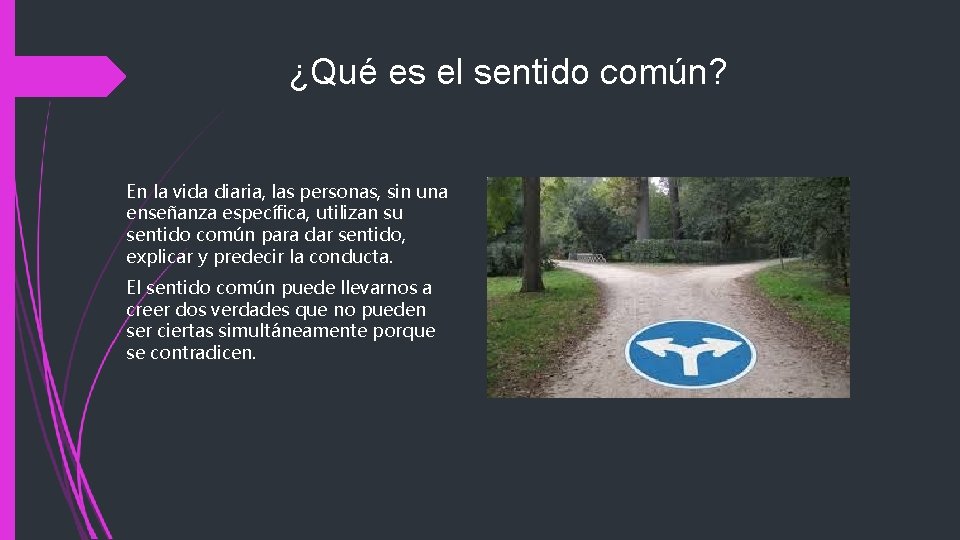 ¿Qué es el sentido común?

En la vida diaria, las personas, sin una enseñanza específica, utilizan su sentido común para dar sentido, explicar y predecir la conducta.

El sentido común puede llevarnos a creer dos verdades que no pueden ser ciertas simultáneamente porque se contradicen.